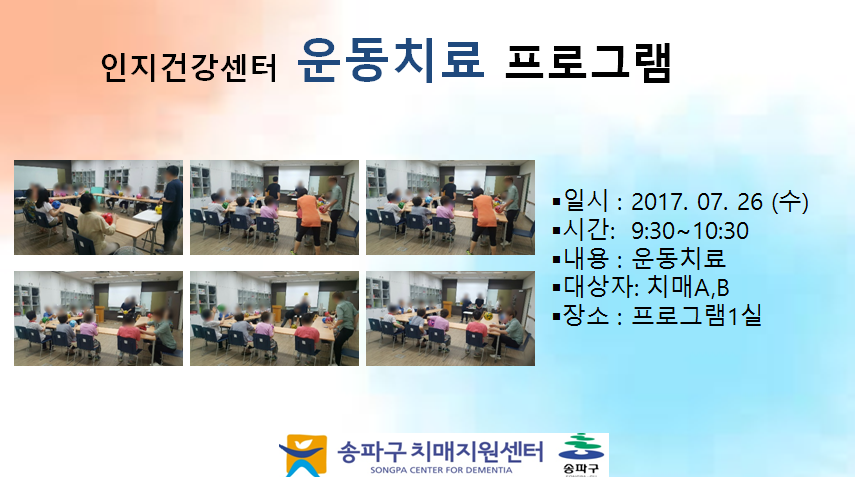 인지건강센터 운동치료 프로그램

▪일시 : 2017. 07. 26 (수)
▪시간: 9:30~10:30
▪내용 : 운동치료
▪대상자: 치매A,B
▪장소 : 프로그램1실

송파구 치매지원센터
SONGPA CENTER FOR DEMENTIA
송파구